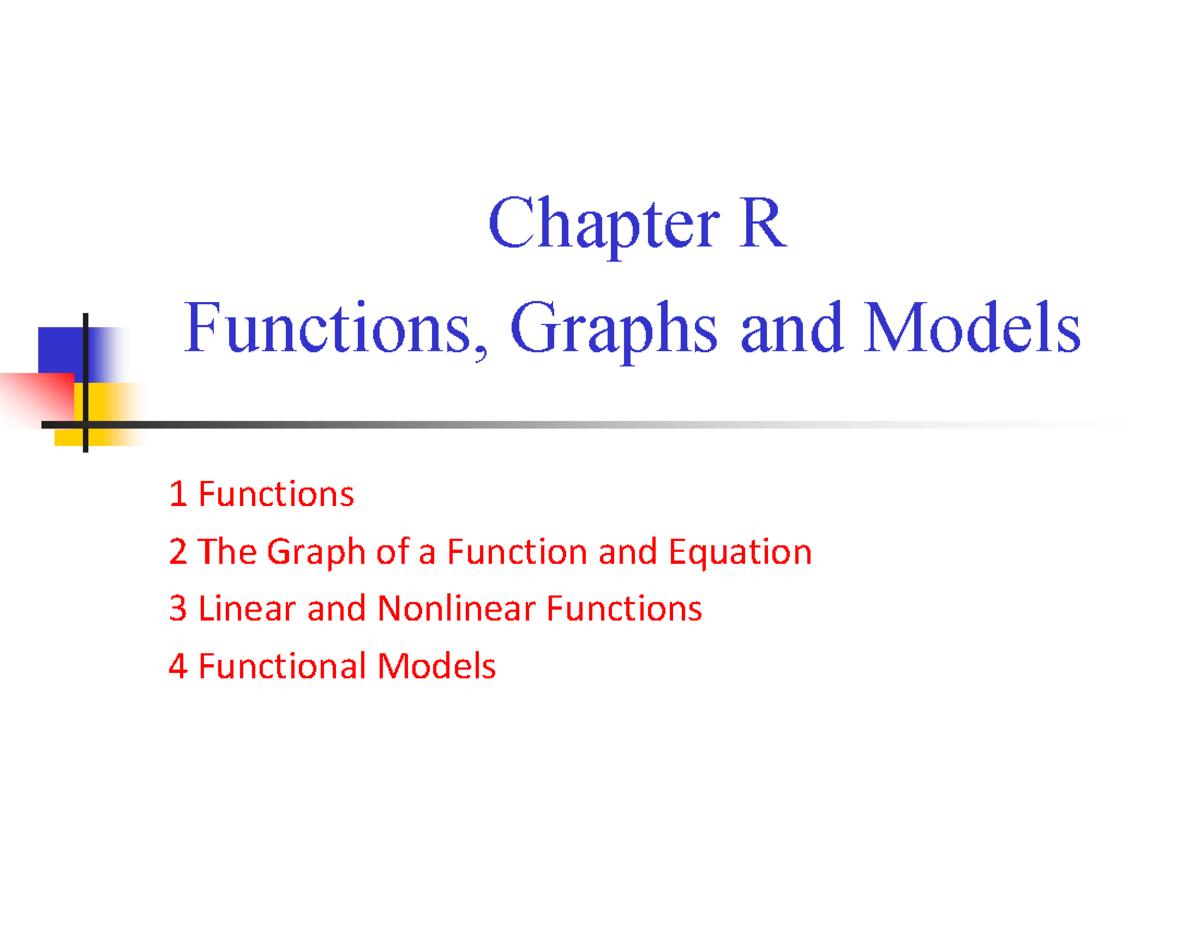 Chapter R
Functions, Graphs and Models

1 Functions
2 The Graph of a Function and Equation
3 Linear and Nonlinear Functions
4 Functional Models